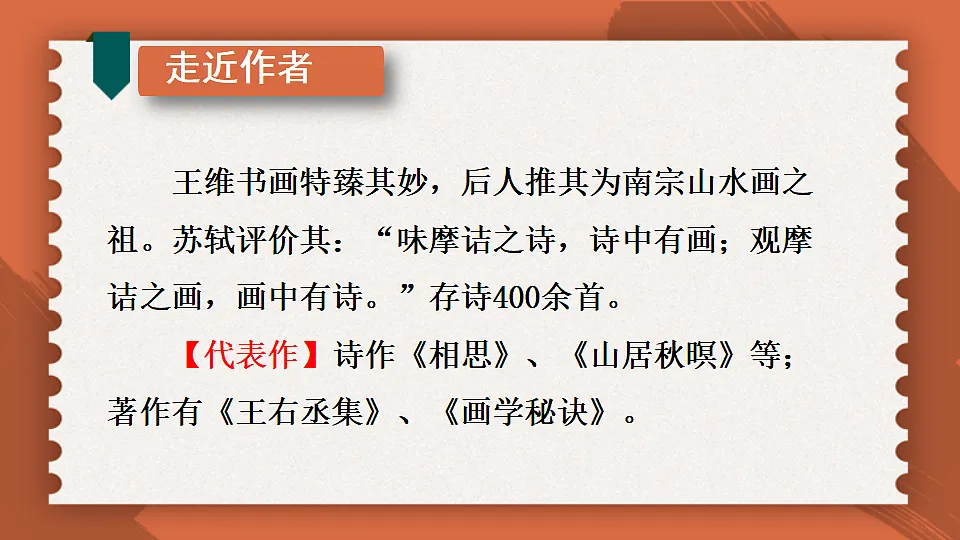 走近作者

王维书画特臻其妙，后人推其为南宗山水画之祖。苏轼评价其：“味摩诘之诗，诗中有画；观摩诘之画，画中有诗。”存诗400余首。

【代表作】诗作《相思》、《山居秋暝》等；著作有《王右丞集》、《画学秘诀》。